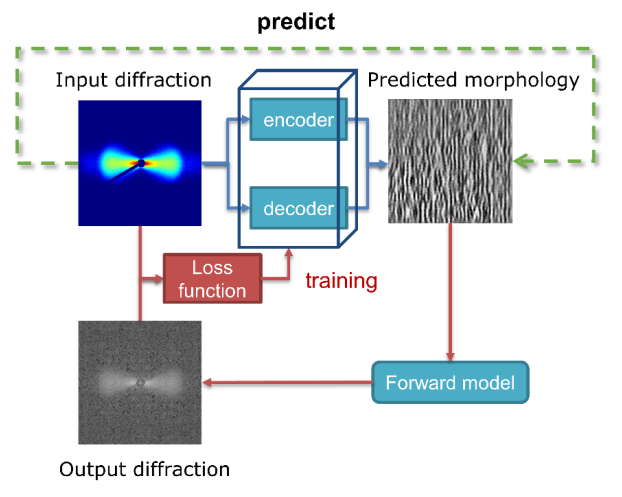 predict

Input diffraction

encoder

decoder

Predicted morphology

Loss function

training

Forward model

Output diffraction